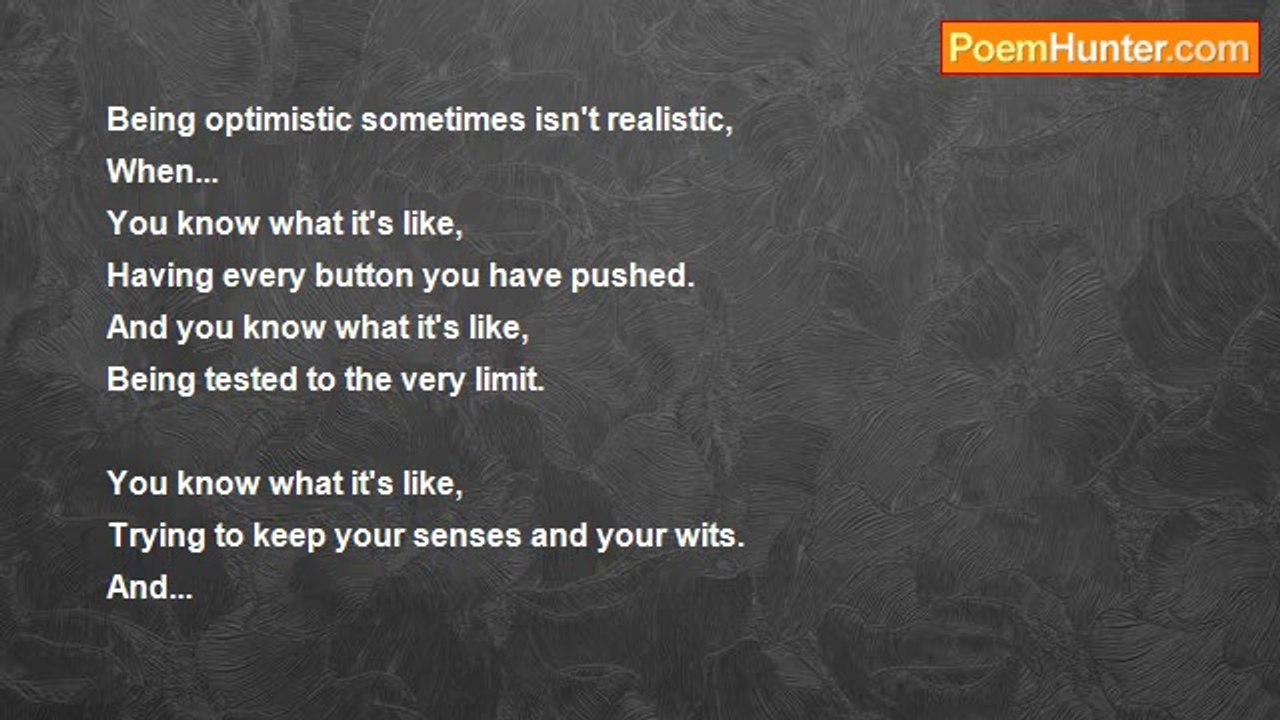 PoemHunter.com

Being optimistic sometimes isn't realistic,
When...
You know what it's like,
Having every button you have pushed.
And you know what it's like,
Being tested to the very limit.

You know what it's like,
Trying to keep your senses and your wits.
And...